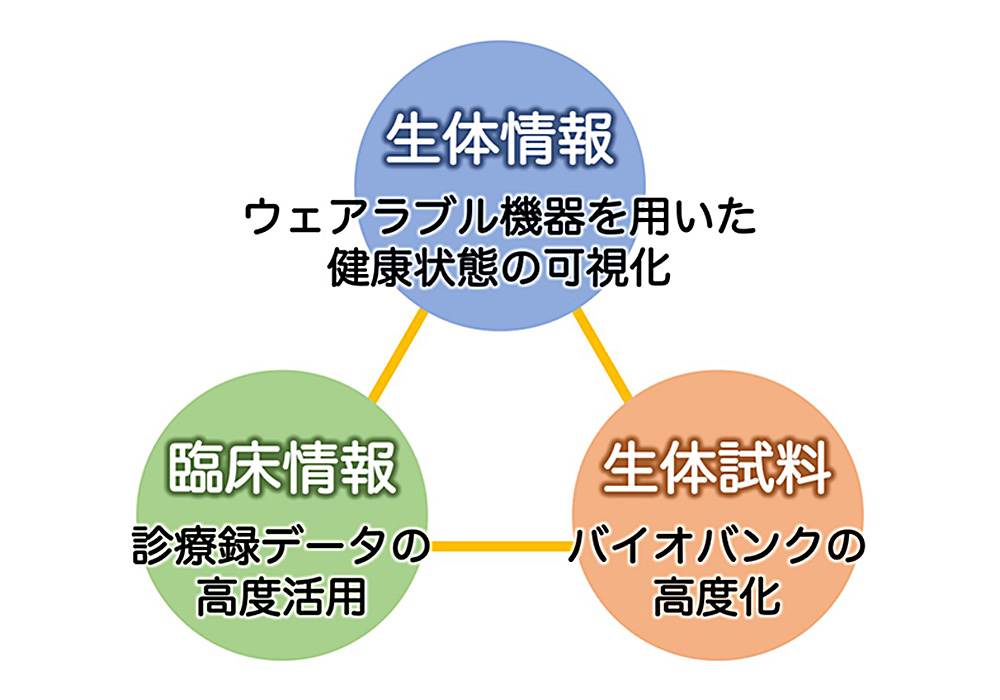 生体情報

ウェアラブル機器を用いた健康状態の可視化

臨床情報

診療録データの高度活用

生体試料

バイオバンクの高度化